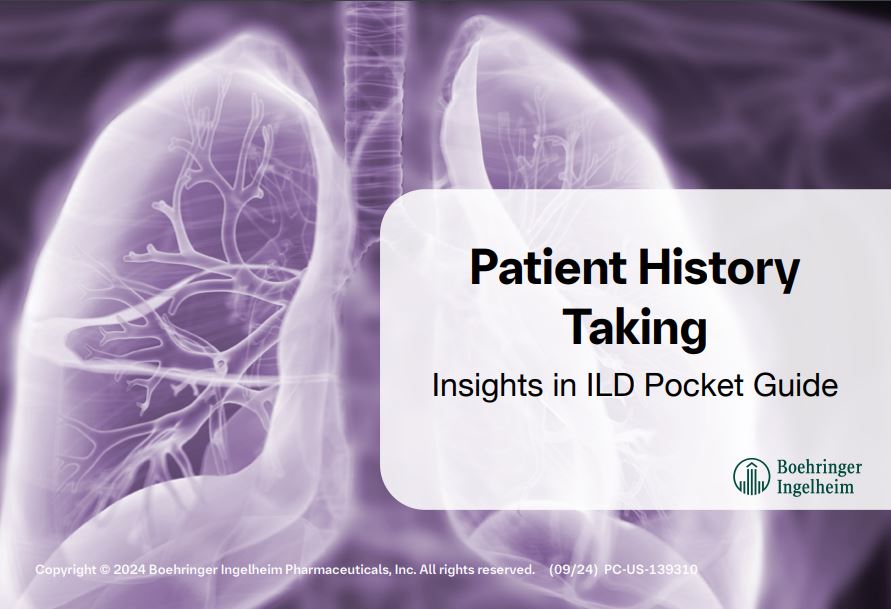 Patient History Taking

Insights in ILD Pocket Guide

Boehringer Ingelheim

Copyright © 2024 Boehringer Ingelheim Pharmaceuticals, Inc. All rights reserved. (09/24) PC-US-139310